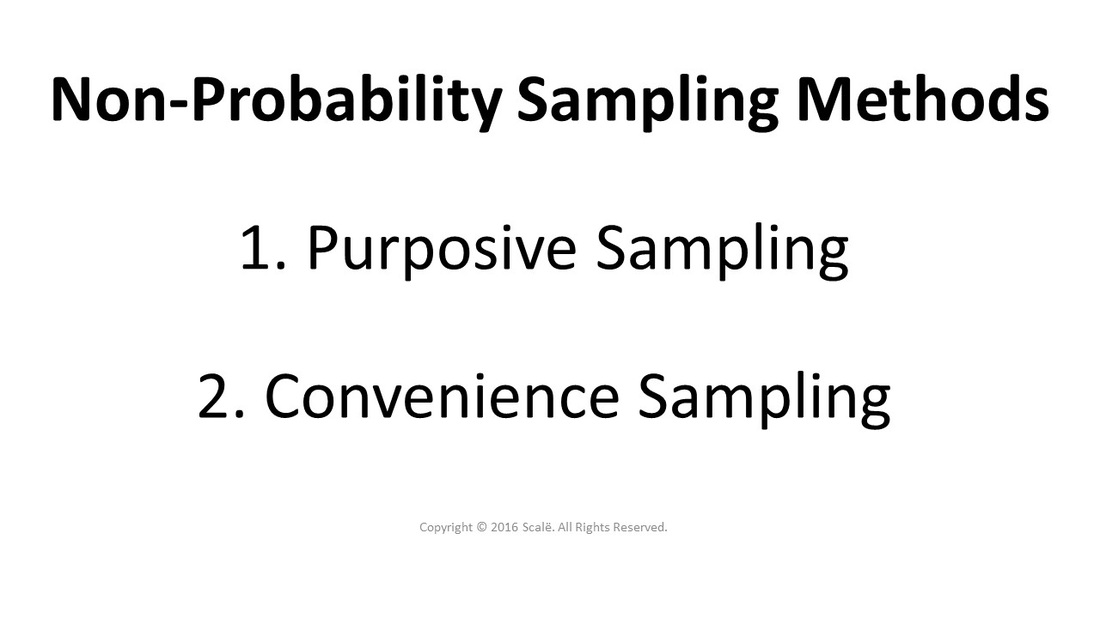 Non-Probability Sampling Methods

1. Purposive Sampling

2. Convenience Sampling

Copyright © 2016 Scalë. All Rights Reserved.